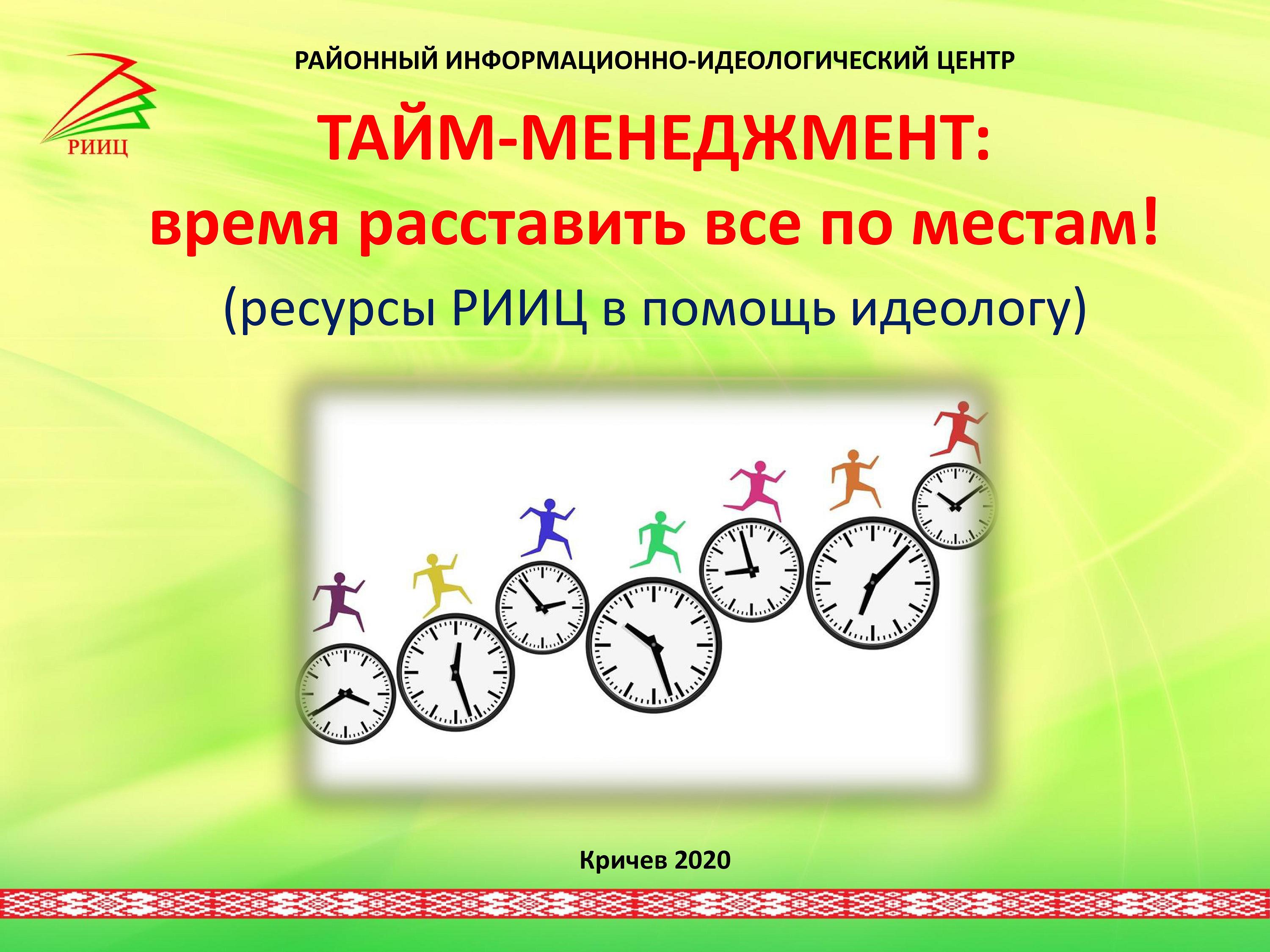 РИИЦ

РАЙОННЫЙ ИНФОРМАЦИОННО-ИДЕОЛОГИЧЕСКИЙ ЦЕНТР

ТАЙМ-МЕНЕДЖМЕНТ:
время расставить все по местам!

(ресурсы РИИЦ в помощь идеологу)

Кричев 2020